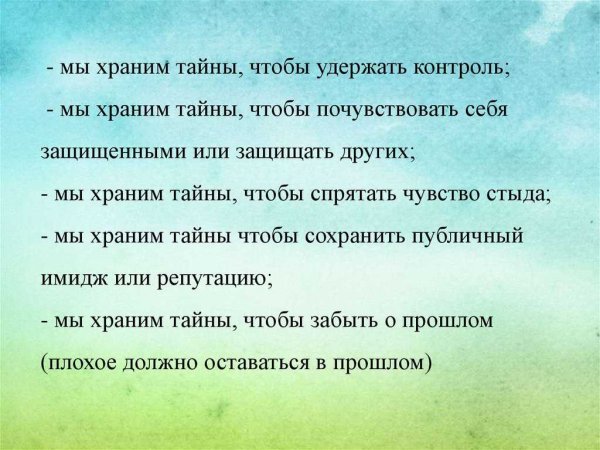 - мы храним тайны, чтобы удержать контроль;

- мы храним тайны, чтобы почувствовать себя защищенными или защищать других;

- мы храним тайны, чтобы спрятать чувство стыда;

- мы храним тайны чтобы сохранить публичный имидж или репутацию;

- мы храним тайны, чтобы забыть о прошлом (плохое должно оставаться в прошлом)